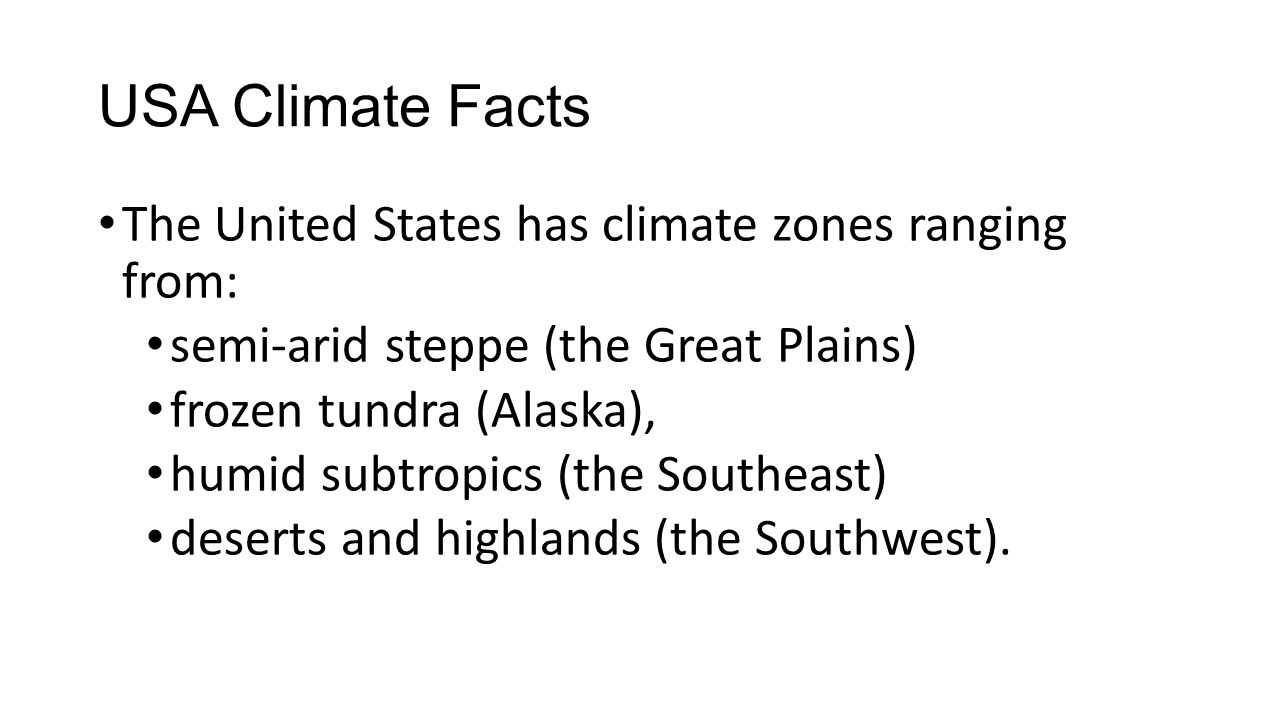 USA Climate Facts

• The United States has climate zones ranging from:
  • semi-arid steppe (the Great Plains)
  • frozen tundra (Alaska),
  • humid subtropics (the Southeast)
  • deserts and highlands (the Southwest).